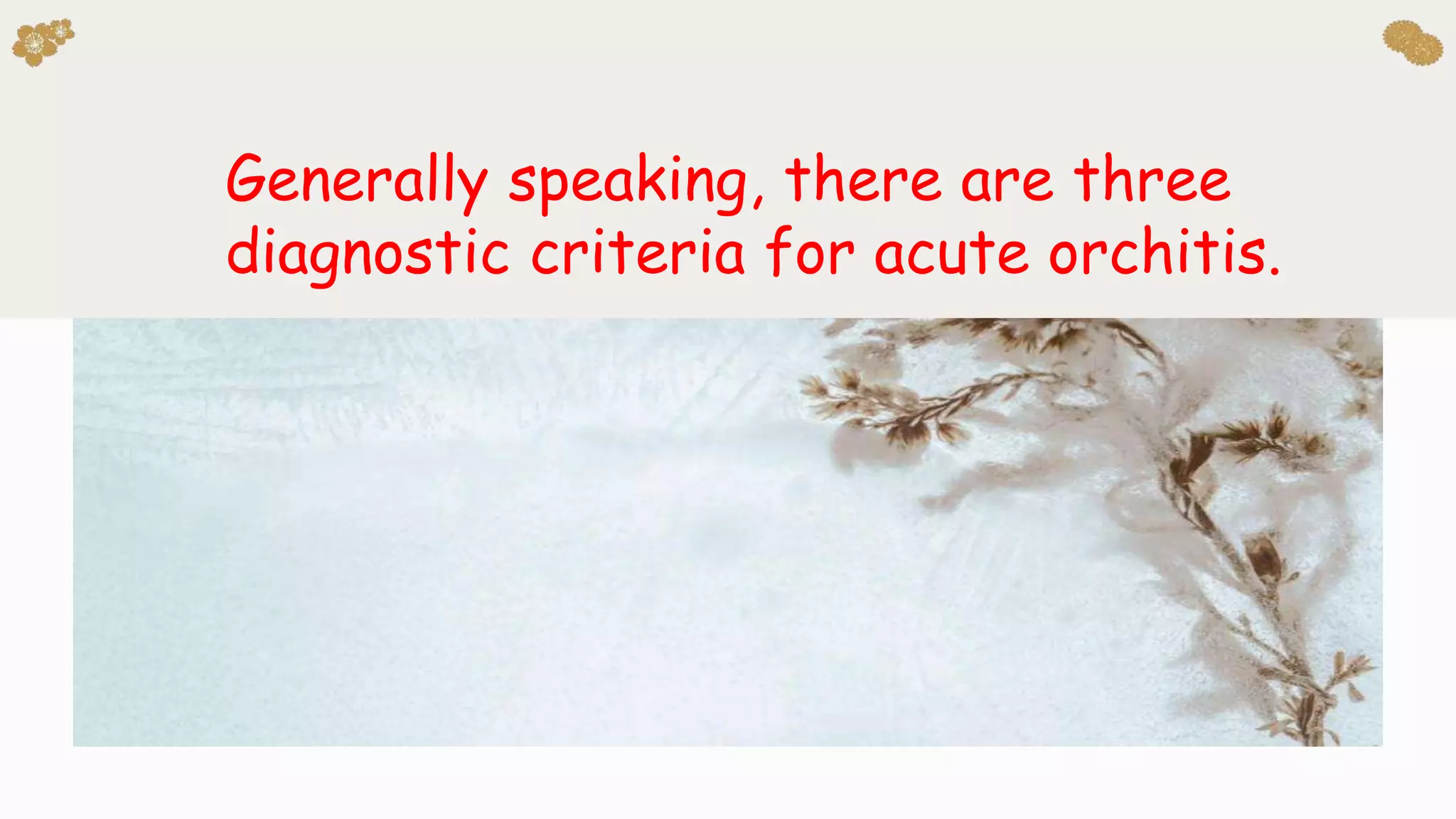 Generally speaking, there are three diagnostic criteria for acute orchitis.